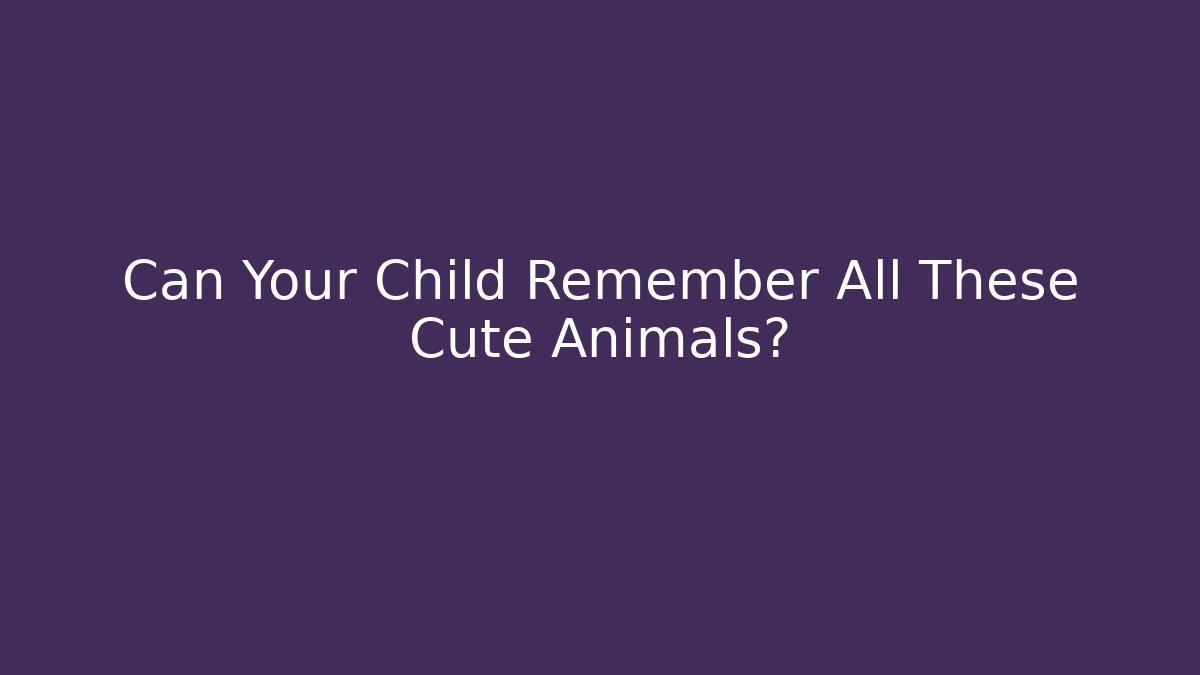 Can Your Child Remember All These Cute Animals?